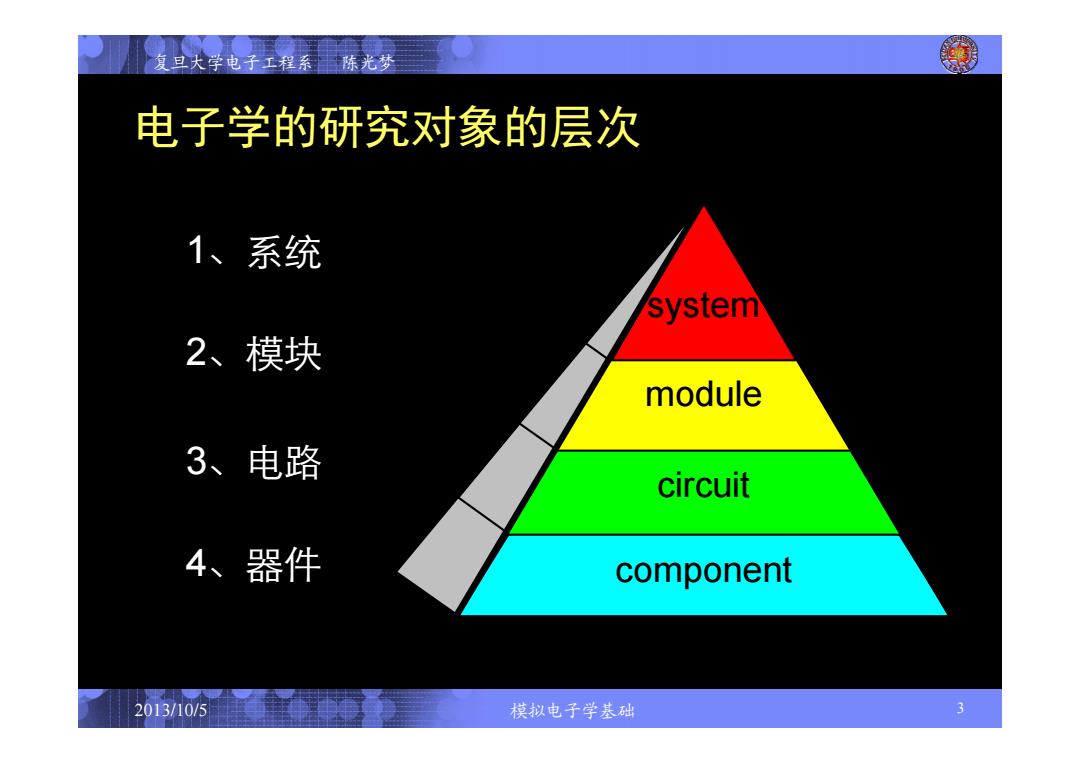 复旦大学电子工程系　陈光梦

电子学的研究对象的层次

1、系统

2、模块

3、电路

4、器件

system

module

circuit

component

2013/10/5　模拟电子学基础　3